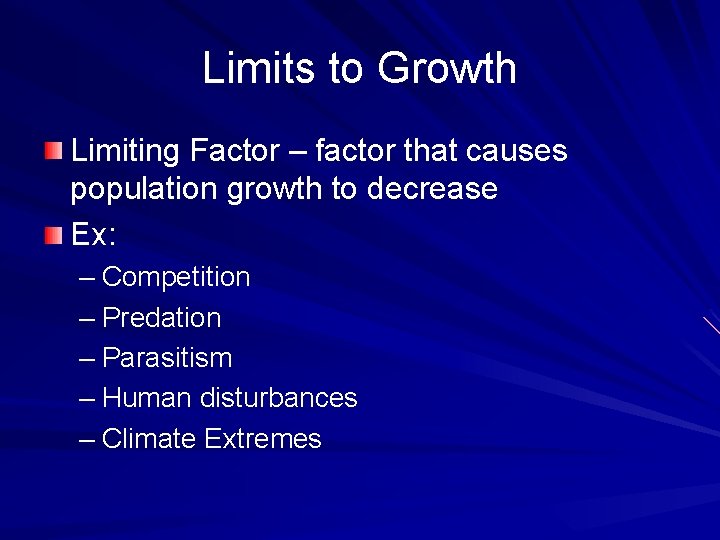 Limits to Growth

Limiting Factor – factor that causes population growth to decrease

Ex:

– Competition

– Predation

– Parasitism

– Human disturbances

– Climate Extremes